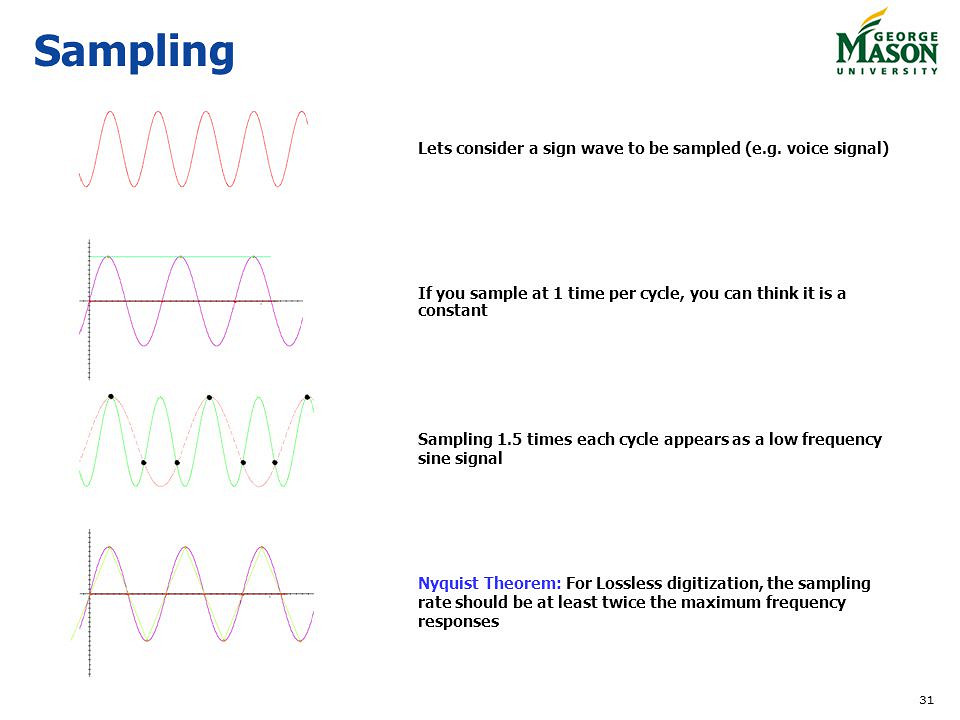 Sampling

GEORGE MASON UNIVERSITY

Lets consider a sign wave to be sampled (e.g. voice signal)

If you sample at 1 time per cycle, you can think it is a constant

Sampling 1.5 times each cycle appears as a low frequency sine signal

Nyquist Theorem: For Lossless digitization, the sampling rate should be at least twice the maximum frequency responses

31